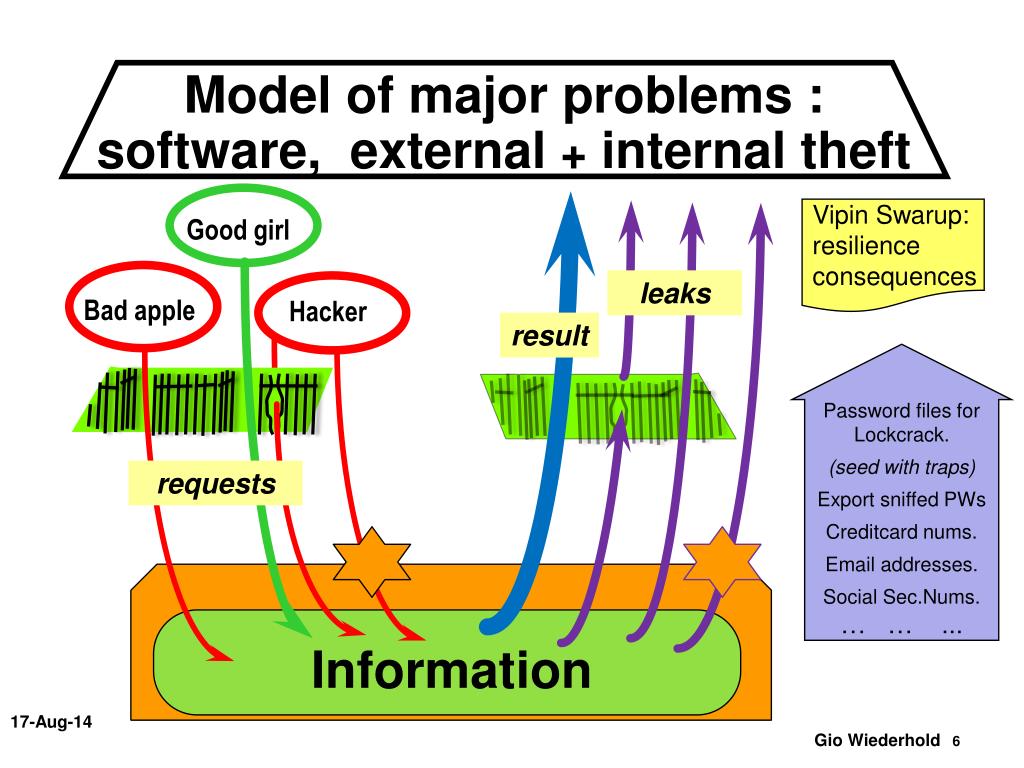 Model of major problems : software, external + internal theft

Good girl

Bad apple

Hacker

requests

result

leaks

Vipin Swarup: resilience consequences

Password files for Lockcrack.
(seed with traps)
Export sniffed PWs
Creditcard nums.
Email addresses.
Social Sec.Nums.
… … ...

Information

17-Aug-14

Gio Wiederhold 6